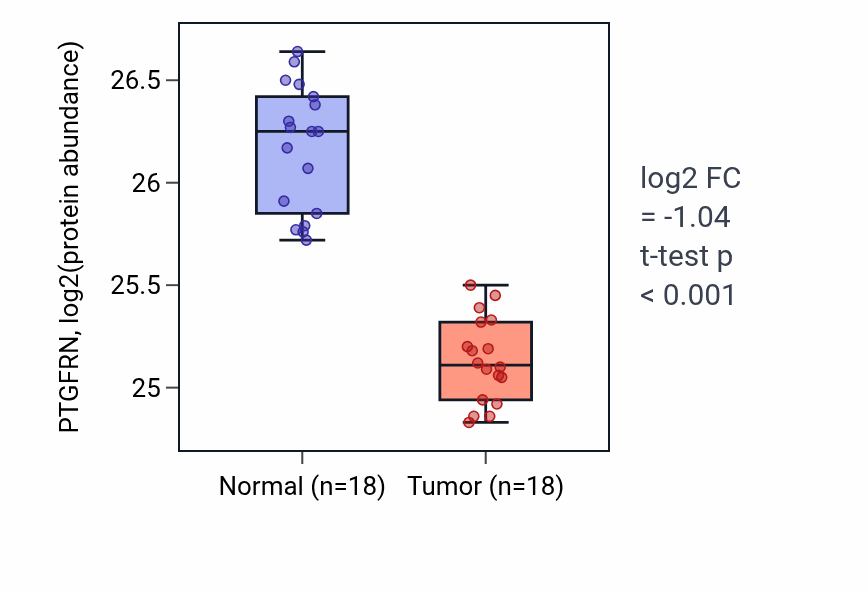 PTGFRN, log2(protein abundance)

26.5
26
25.5
25

Normal (n=18)
Tumor (n=18)

log2 FC
= -1.04
t-test p
< 0.001